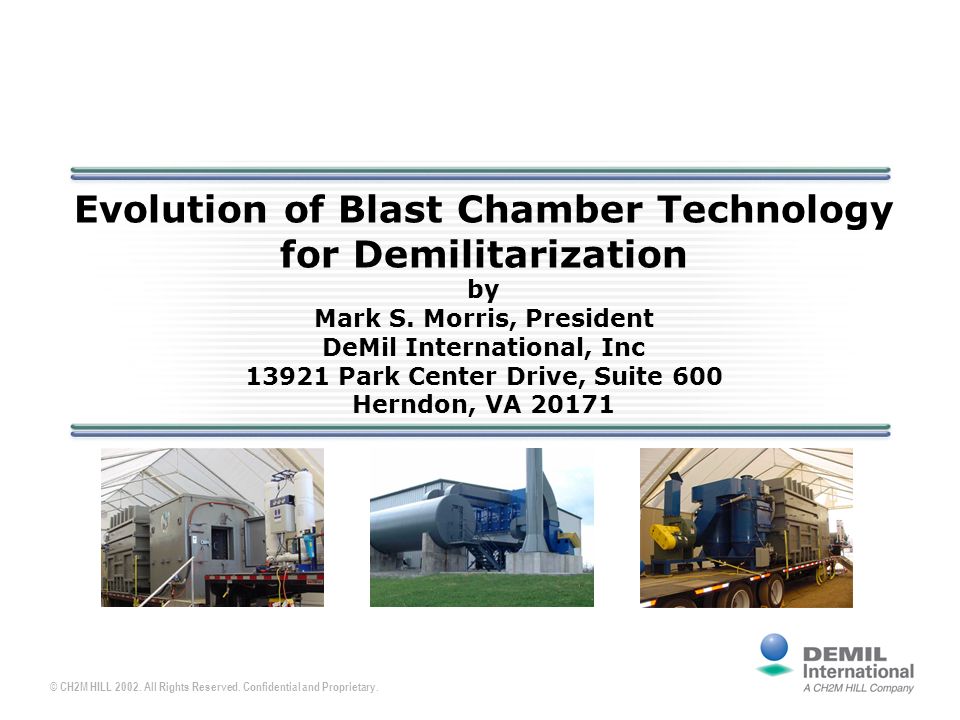 Evolution of Blast Chamber Technology for Demilitarization

by

Mark S. Morris, President
DeMil International, Inc
13921 Park Center Drive, Suite 600
Herndon, VA 20171

© CH2M HILL 2002. All Rights Reserved. Confidential and Proprietary.

DEMIL
International
A CH2M HILL Company